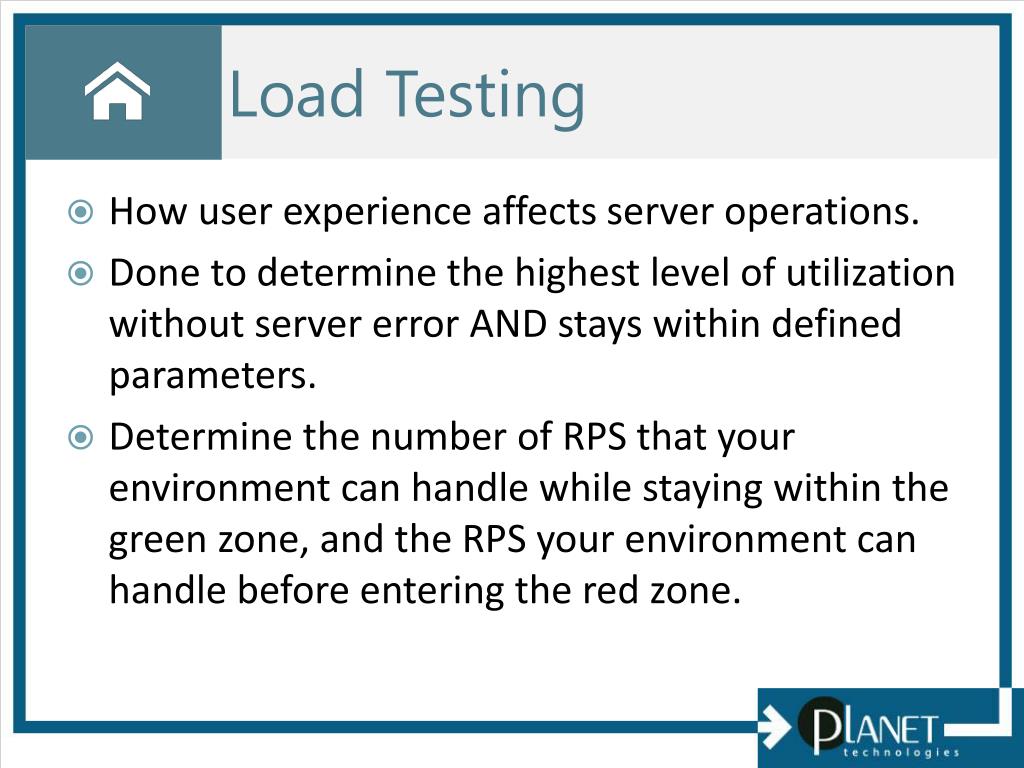 Load Testing

How user experience affects server operations.

Done to determine the highest level of utilization without server error AND stays within defined parameters.

Determine the number of RPS that your environment can handle while staying within the green zone, and the RPS your environment can handle before entering the red zone.

PLANET technologies